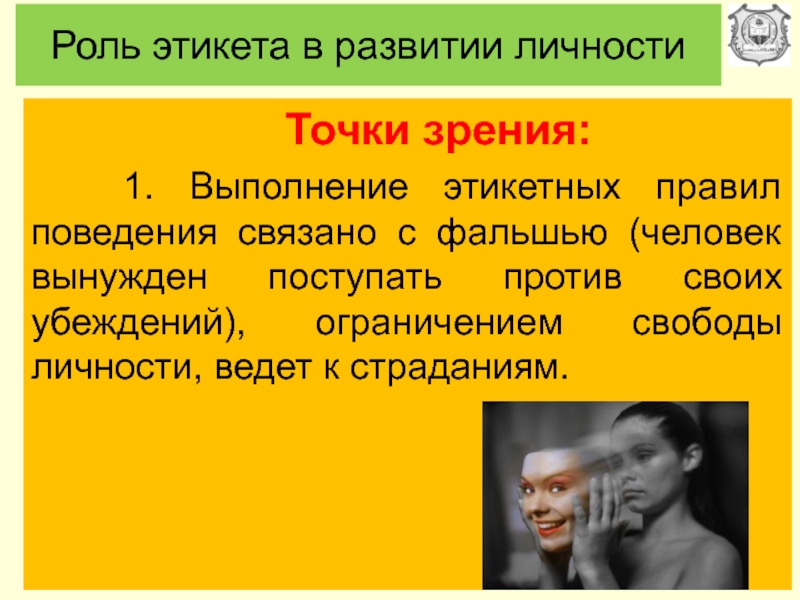 Роль этикета в развитии личности

Точки зрения:

1. Выполнение этикетных правил поведения связано с фальшью (человек вынужден поступать против своих убеждений), ограничением свободы личности, ведет к страданиям.